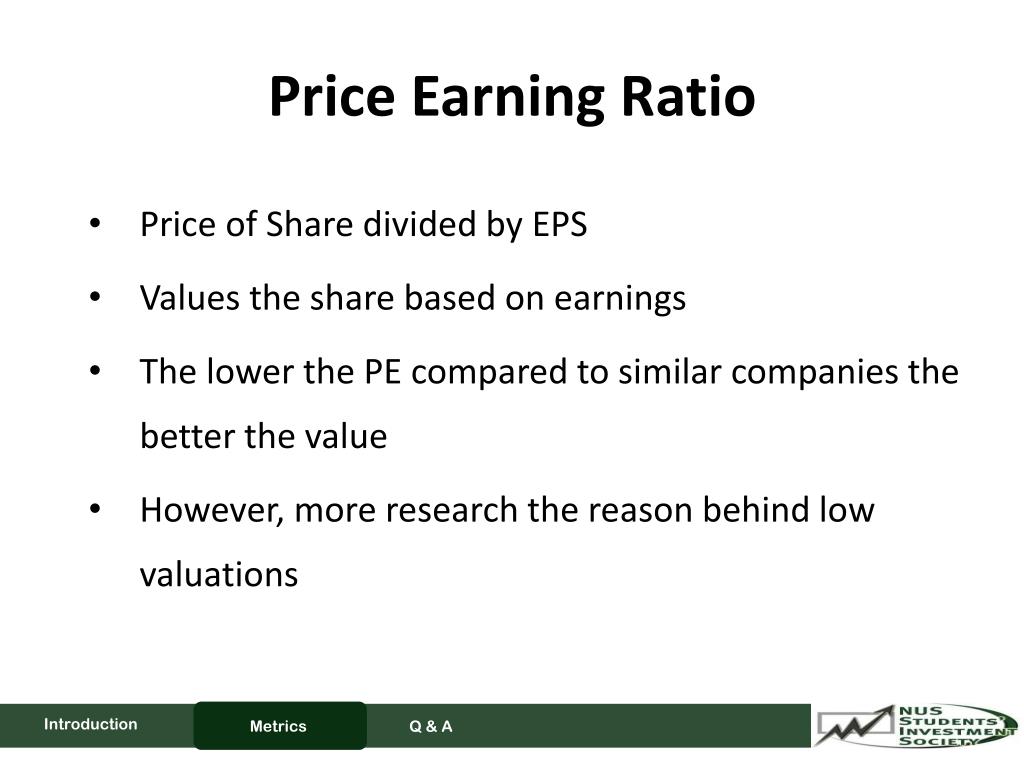 Price Earning Ratio

• Price of Share divided by EPS
• Values the share based on earnings
• The lower the PE compared to similar companies the better the value
• However, more research the reason behind low valuations

Introduction
Metrics
Q & A

NUS STUDENTS' INVESTMENT SOCIETY